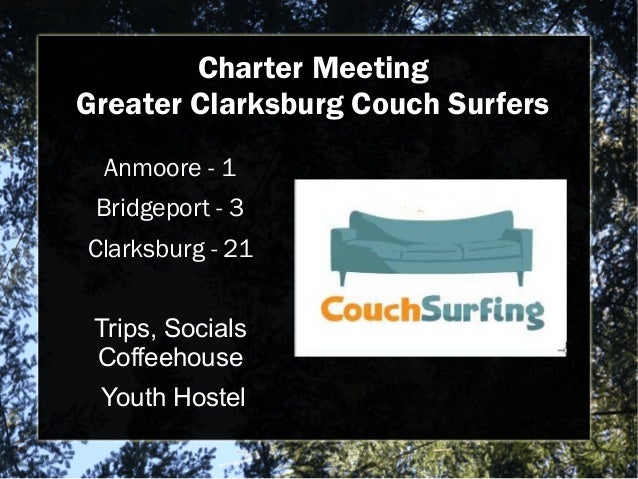 Charter Meeting
Greater Clarksburg Couch Surfers

Anmoore - 1

Bridgeport - 3

Clarksburg - 21

Trips, Socials
Coffeehouse

Youth Hostel

CouchSurfing